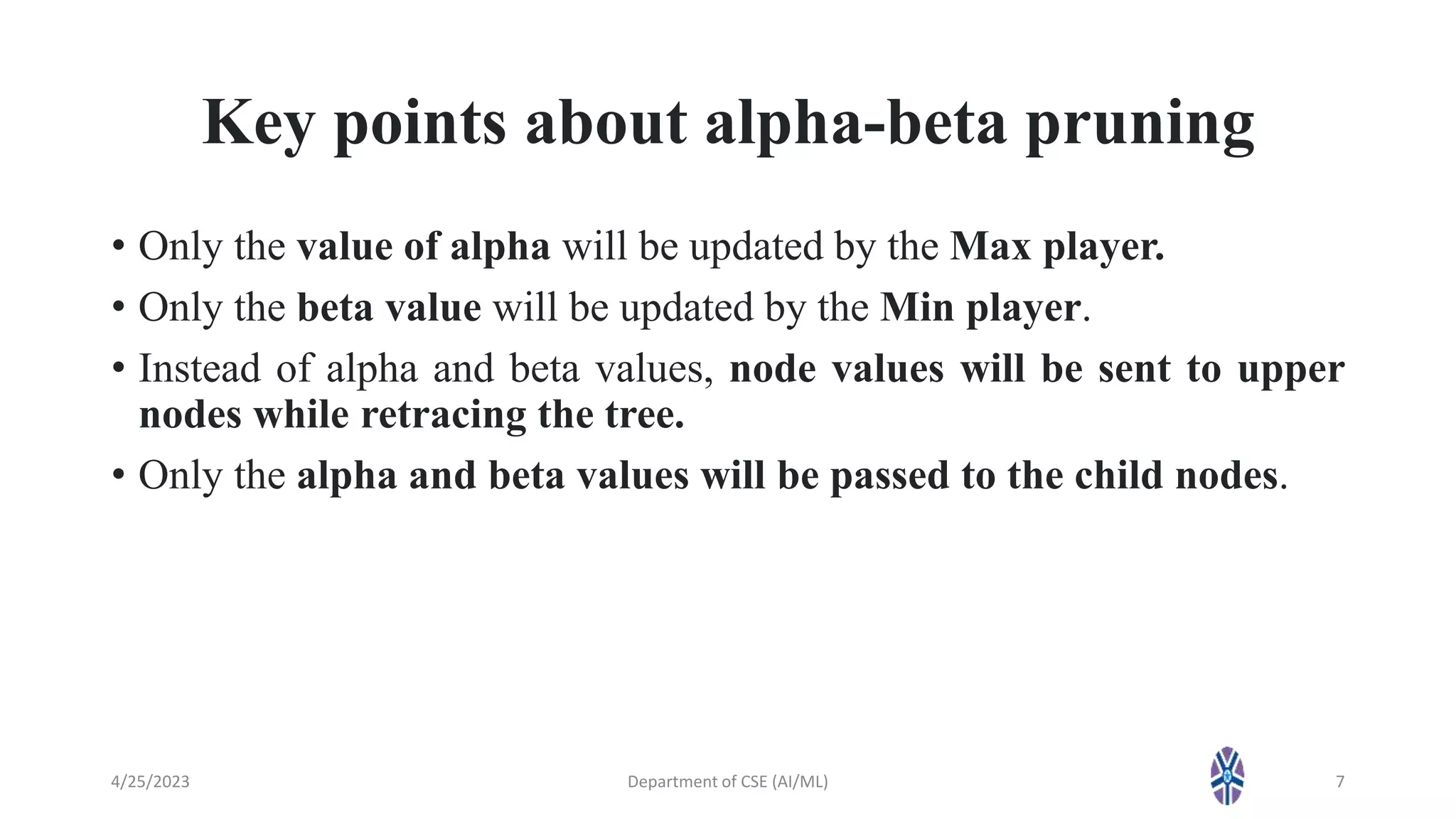 Key points about alpha-beta pruning

• Only the value of alpha will be updated by the Max player.
• Only the beta value will be updated by the Min player.
• Instead of alpha and beta values, node values will be sent to upper nodes while retracing the tree.
• Only the alpha and beta values will be passed to the child nodes.

4/25/2023 Department of CSE (AI/ML) 7